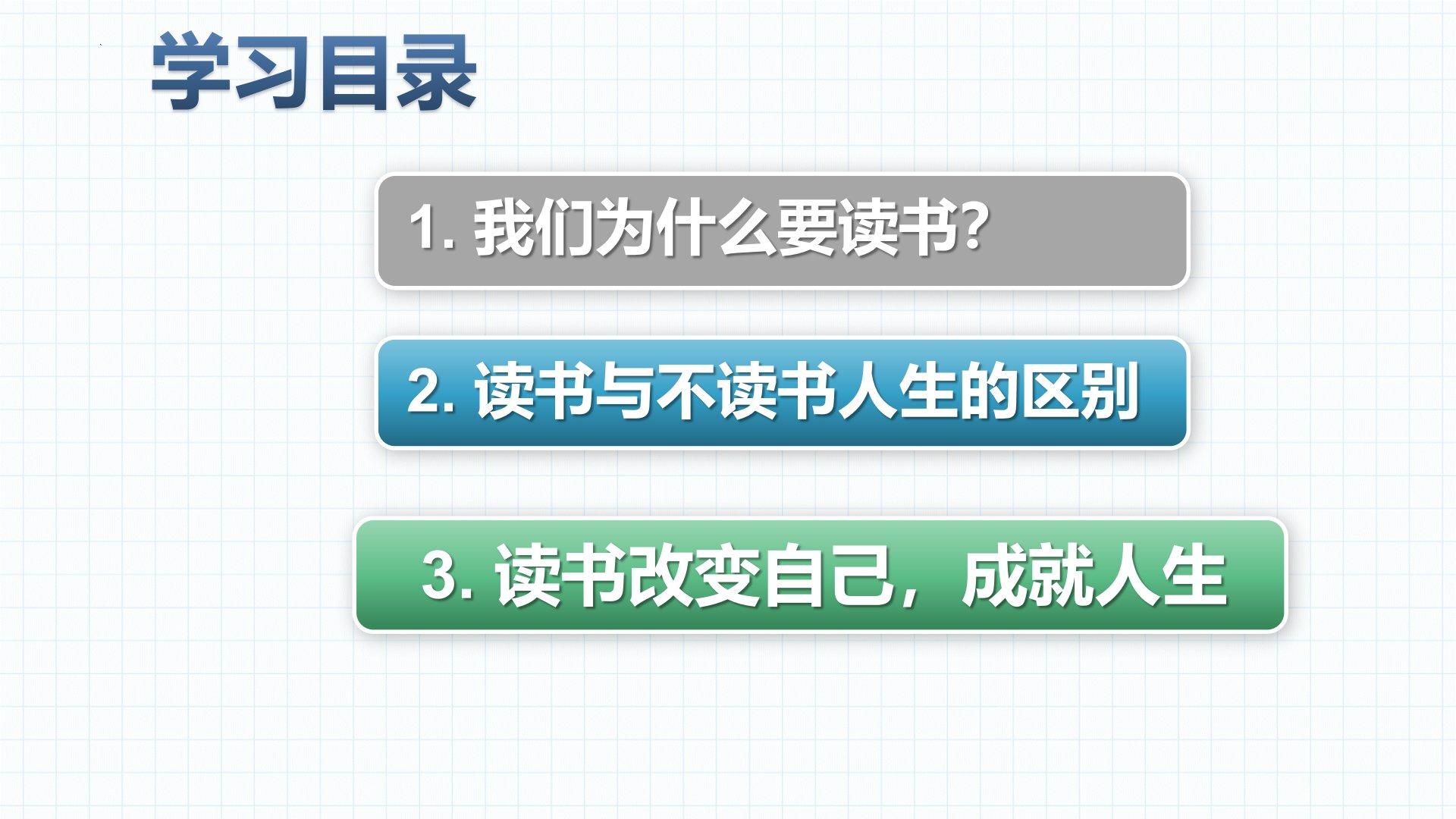 学习目录

1. 我们为什么要读书?

2. 读书与不读书人生的区别

3. 读书改变自己，成就人生